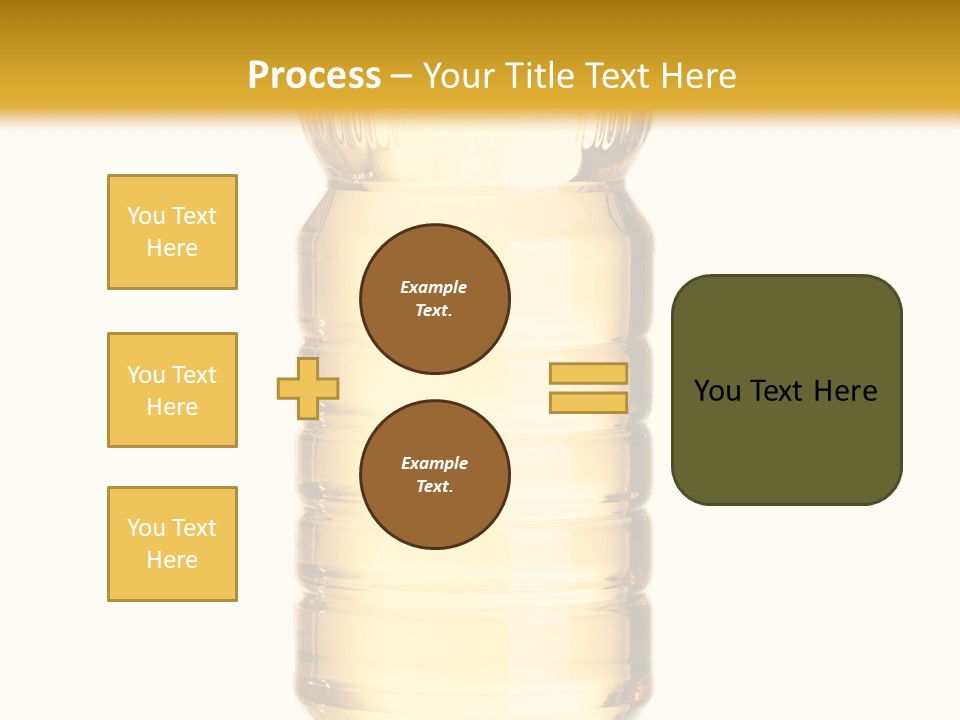 Process – Your Title Text Here

You Text Here

You Text Here

You Text Here

Example Text.

Example Text.

You Text Here